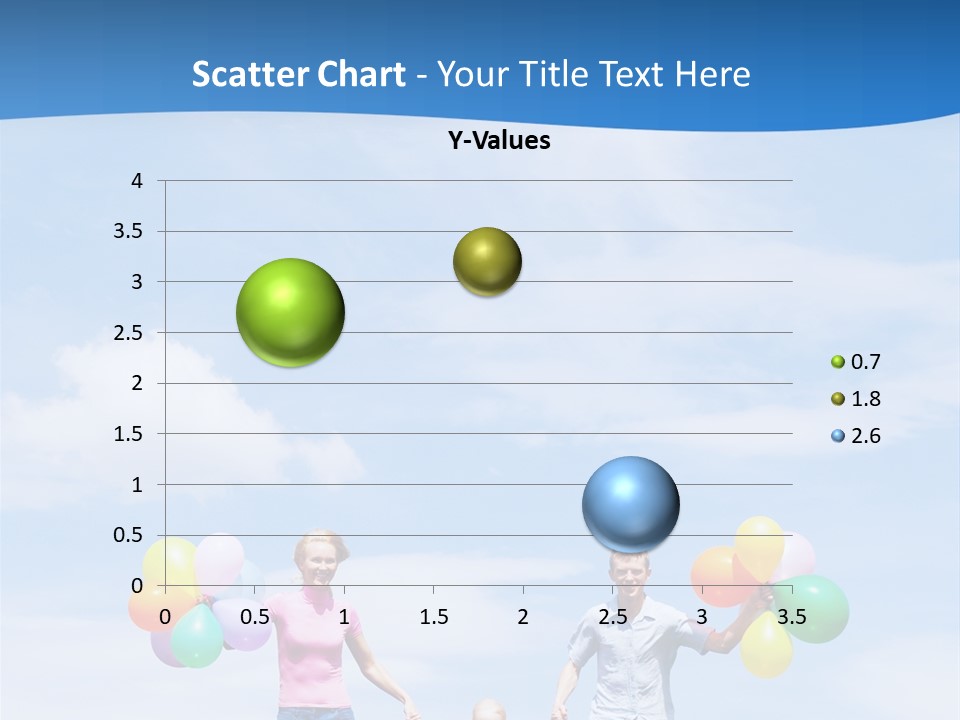 Scatter Chart - Your Title Text Here

Y-Values

4
3.5
3
2.5
2
1.5
1
0.5
0

0 0.5 1 1.5 2 2.5 3 3.5

0.7
1.8
2.6